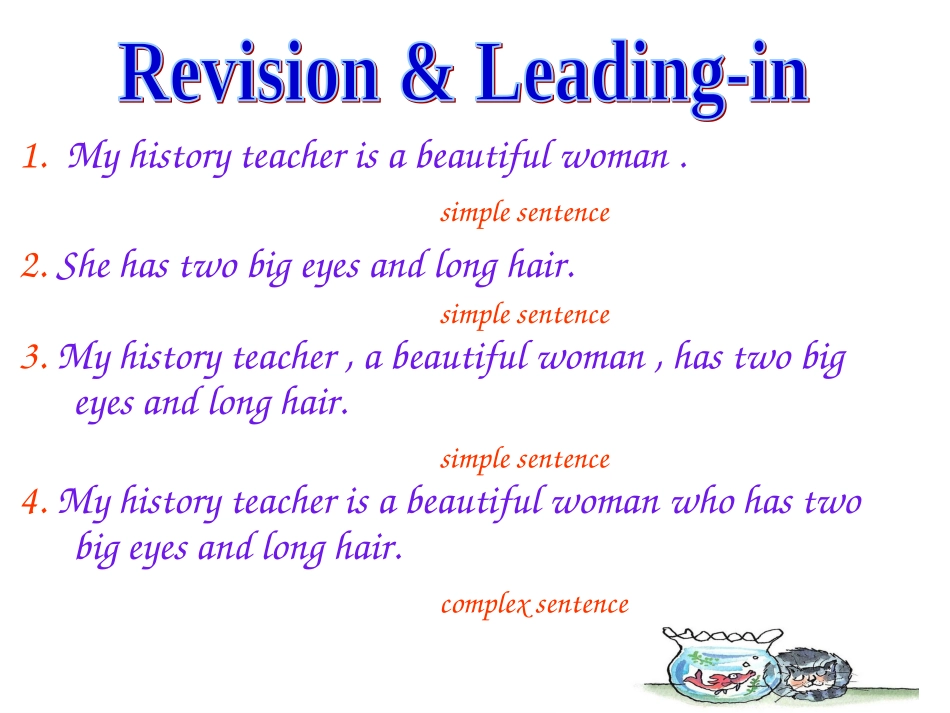 Revision & Leading-in

1. My history teacher is a beautiful woman .

simple sentence

2. She has two big eyes and long hair.

simple sentence

3. My history teacher , a beautiful woman , has two big eyes and long hair.

simple sentence

4. My history teacher is a beautiful woman who has two big eyes and long hair.

complex sentence